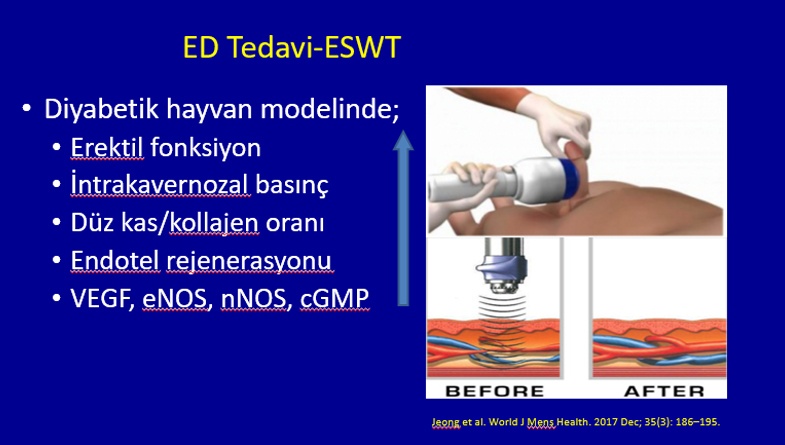 ED Tedavi-ESWT

• Diyabetik hayvan modelinde;
  • Erektil fonksiyon
  • İntrakavernozal basınç
  • Düz kas/kollajen oranı
  • Endotel rejenerasyonu
  • VEGF, eNOS, nNOS, cGMP

BEFORE

AFTER

Jeong et al. World J Mens Health. 2017 Dec; 35(3): 186–195.